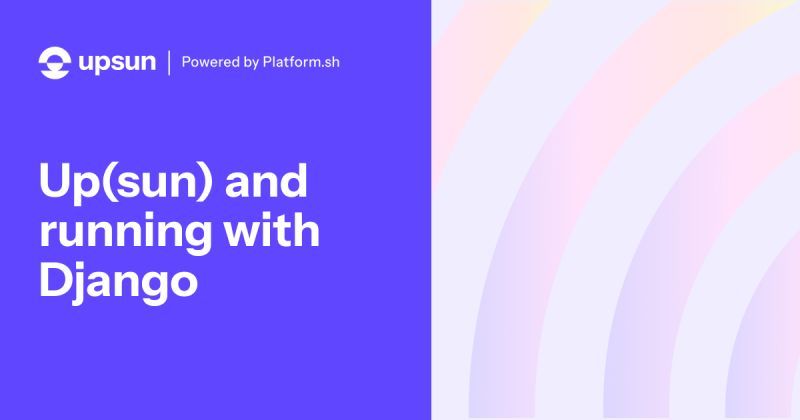 upsun | Powered by Platform.sh

Up(sun) and running with Django